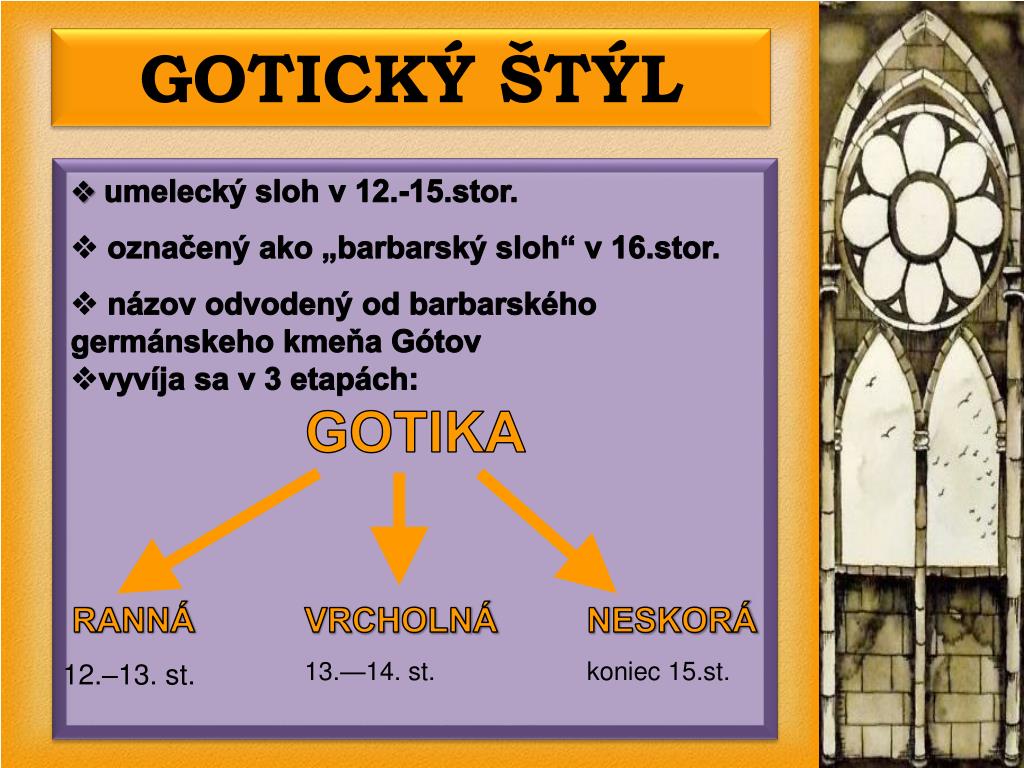 GOTICKÝ ŠTÝL

❖ umelecký sloh v 12.-15.stor.

❖ označený ako „barbarský sloh“ v 16.stor.

❖ názov odvodený od barbarského germánskeho kmeňa Gótov

❖vyvíja sa v 3 etapách:

GOTIKA

RANNÁ

12.–13. st.

VRCHOLNÁ

13.—14. st.

NESKORÁ

koniec 15.st.